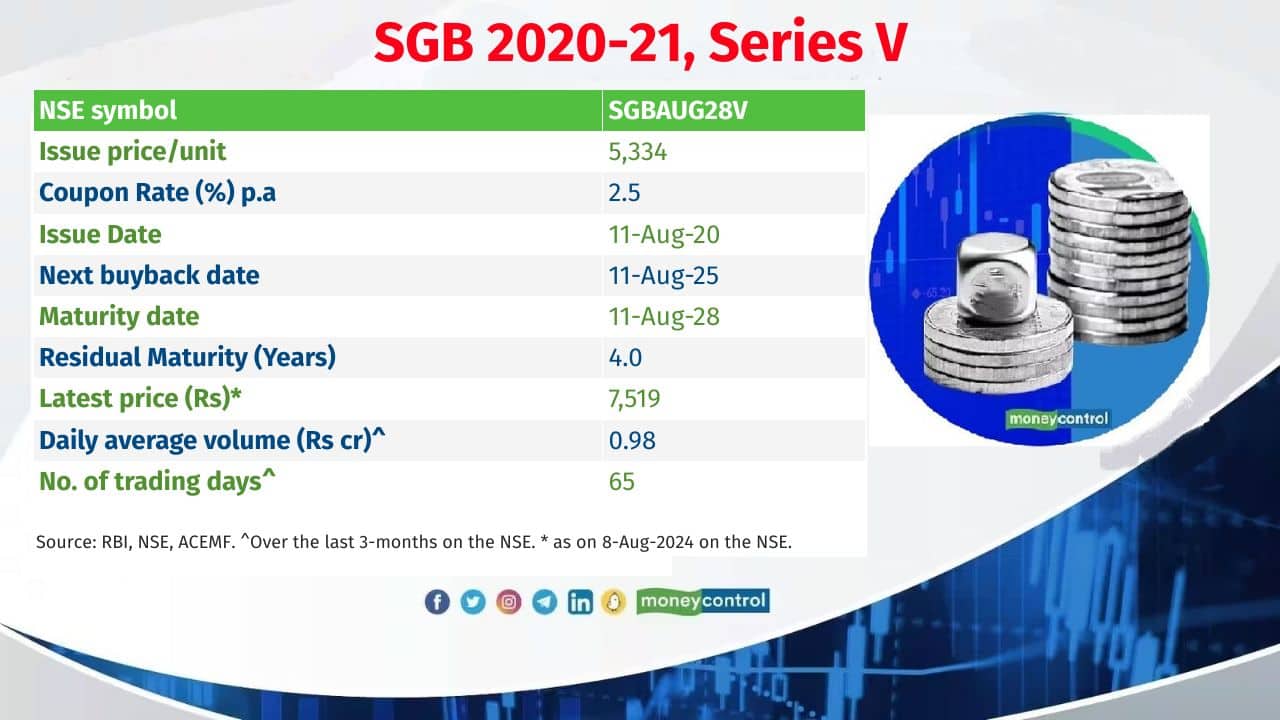 SGB 2020-21, Series V

| NSE symbol | SGBAUG28V |
|---|---|
| Issue price/unit | 5,334 |
| Coupon Rate (%) p.a | 2.5 |
| Issue Date | 11-Aug-20 |
| Next buyback date | 11-Aug-25 |
| Maturity date | 11-Aug-28 |
| Residual Maturity (Years) | 4.0 |
| Latest price (Rs)* | 7,519 |
| Daily average volume (Rs cr)^ | 0.98 |
| No. of trading days^ | 65 |

Source: RBI, NSE, ACEMF. ^Over the last 3-months on the NSE. * as on 8-Aug-2024 on the NSE.

moneycontrol

moneycontrol